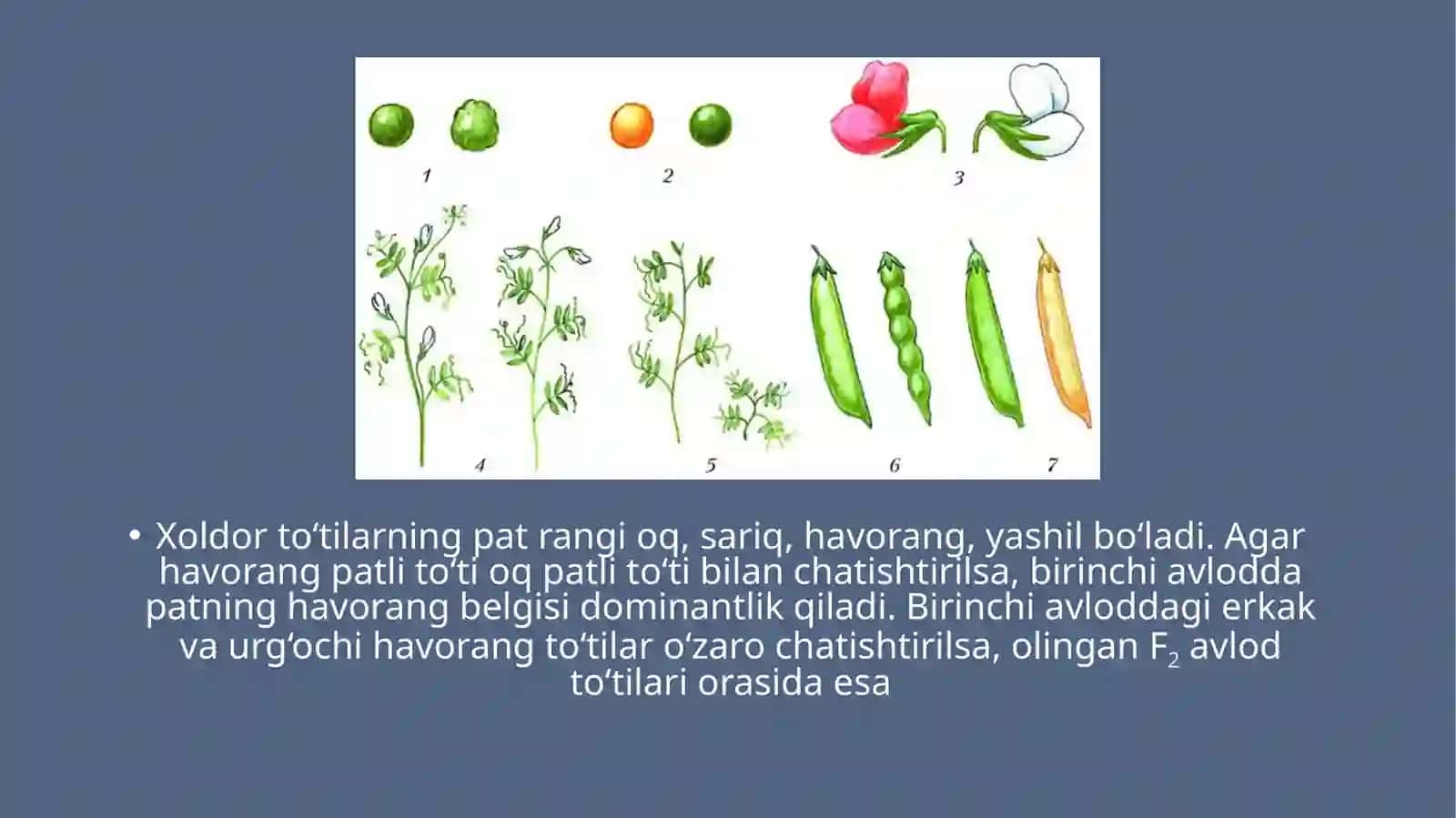 1 2 3

4 5 6 7

• Xoldor to‘tilarning pat rangi oq, sariq, havorang, yashil bo‘ladi. Agar havorang patli to‘ti oq patli to‘ti bilan chatishtirilsa, birinchi avlodda patning havorang belgisi dominantlik qiladi. Birinchi avloddagi erkak va urg‘ochi havorang to‘tilar o‘zaro chatishtirilsa, olingan $F_2$ avlod to‘tilari orasida esa